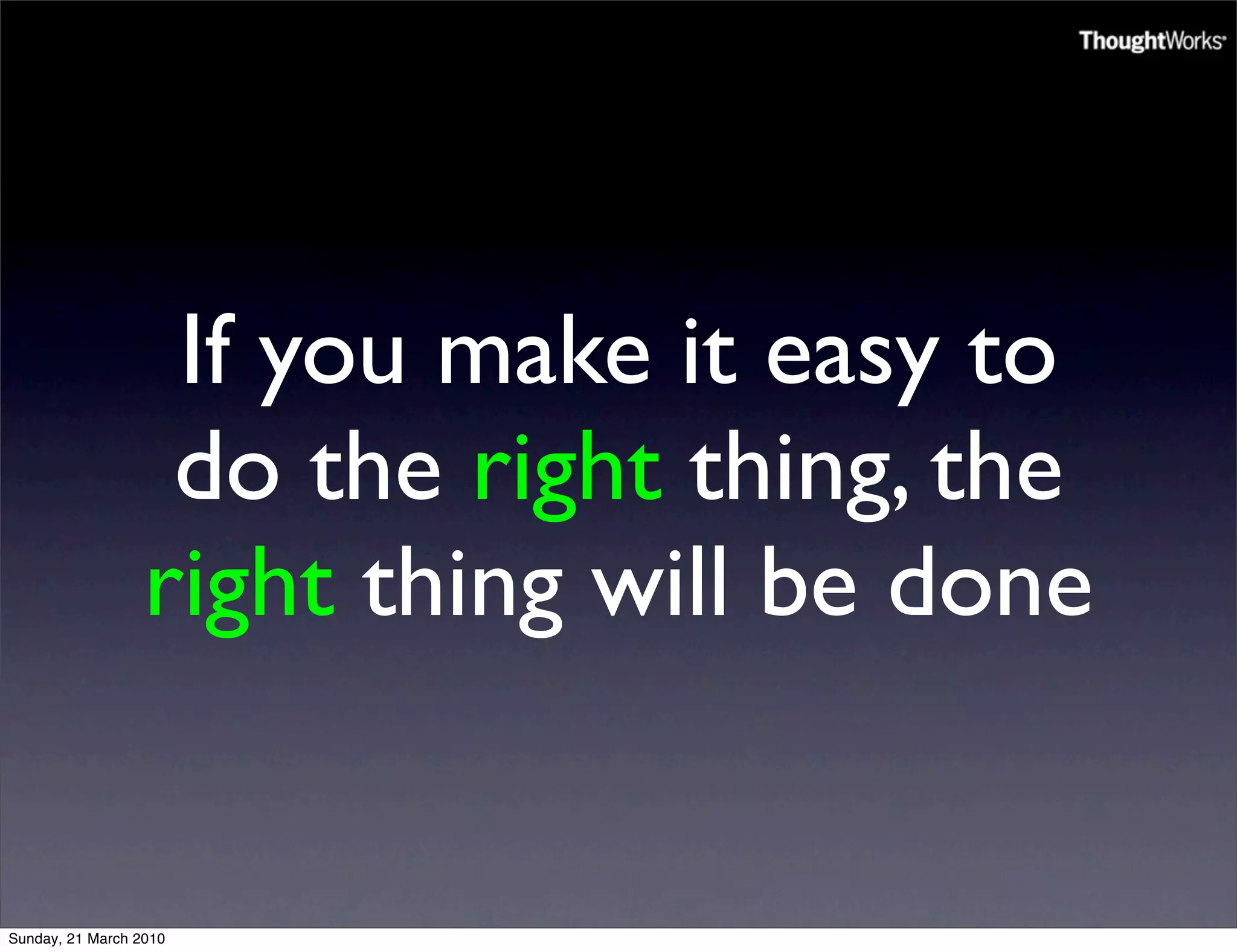 ThoughtWorks

If you make it easy to do the right thing, the right thing will be done

Sunday, 21 March 2010